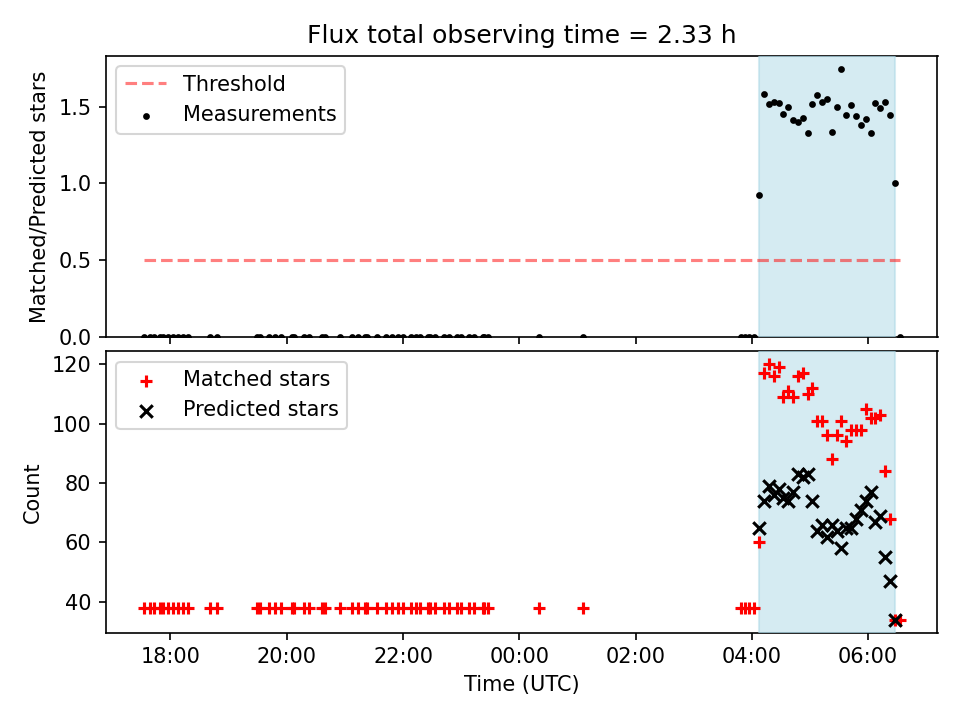 Flux total observing time = 2.33 h

Threshold
Measurements

Matched/Predicted stars

1.5
1.0
0.5
0.0

Matched stars
Predicted stars

Count

120
100
80
60
40

18:00
20:00
22:00
00:00
02:00
04:00
06:00

Time (UTC)